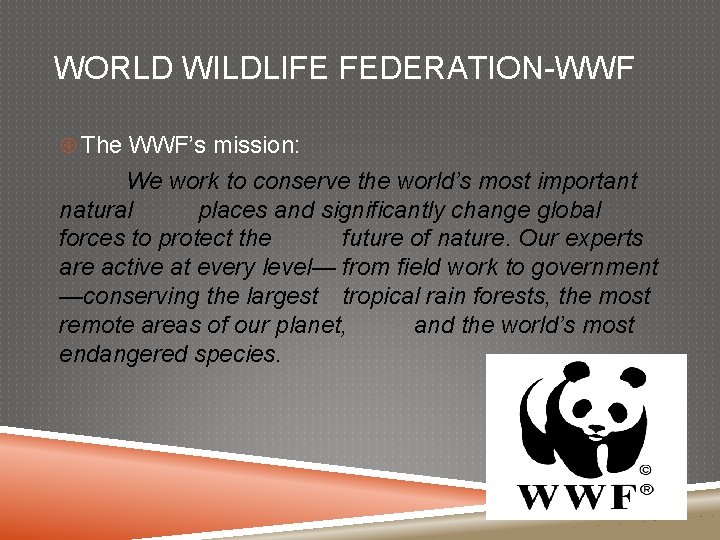 WORLD WILDLIFE FEDERATION-WWF

The WWF's mission:

We work to conserve the world's most important natural places and significantly change global forces to protect the future of nature. Our experts are active at every level— from field work to government —conserving the largest tropical rain forests, the most remote areas of our planet, and the world's most endangered species.

WWF © ®